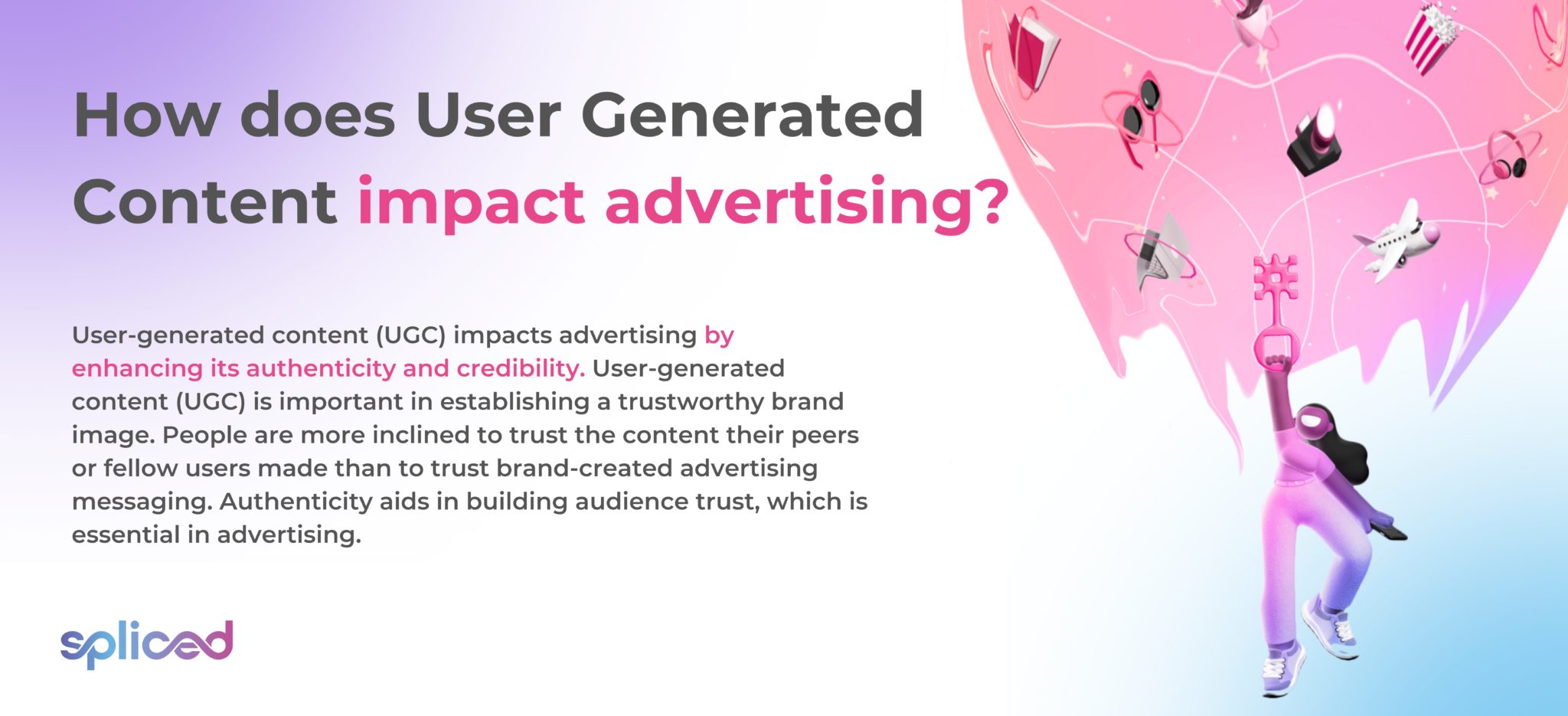 How does User Generated Content impact advertising?

User-generated content (UGC) impacts advertising by enhancing its authenticity and credibility. User-generated content (UGC) is important in establishing a trustworthy brand image. People are more inclined to trust the content their peers or fellow users made than to trust brand-created advertising messaging. Authenticity aids in building audience trust, which is essential in advertising.

spliced